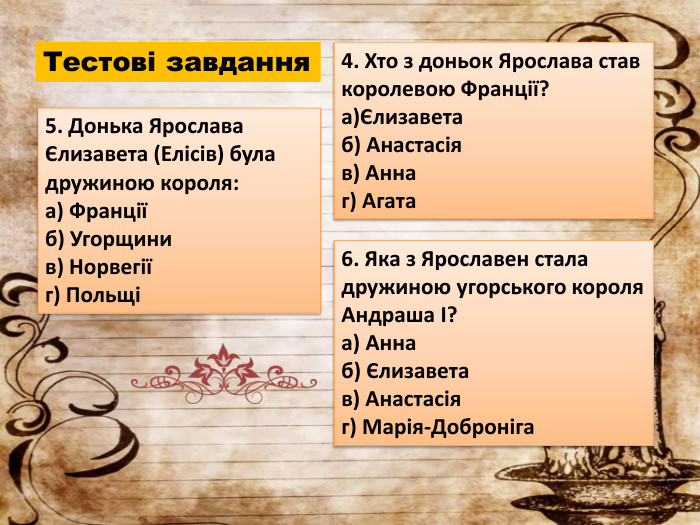 Тестові завдання

5. Донька Ярослава Єлизавета (Елісів) була дружиною короля:
а) Франції
б) Угорщини
в) Норвегії
г) Польщі

4. Хто з доньок Ярослава став королевою Франції?
а)Єлизавета
б) Анастасія
в) Анна
г) Агата

6. Яка з Ярославен стала дружиною угорського короля Андраша І?
а) Анна
б) Єлизавета
в) Анастасія
г) Марія-Доброніга